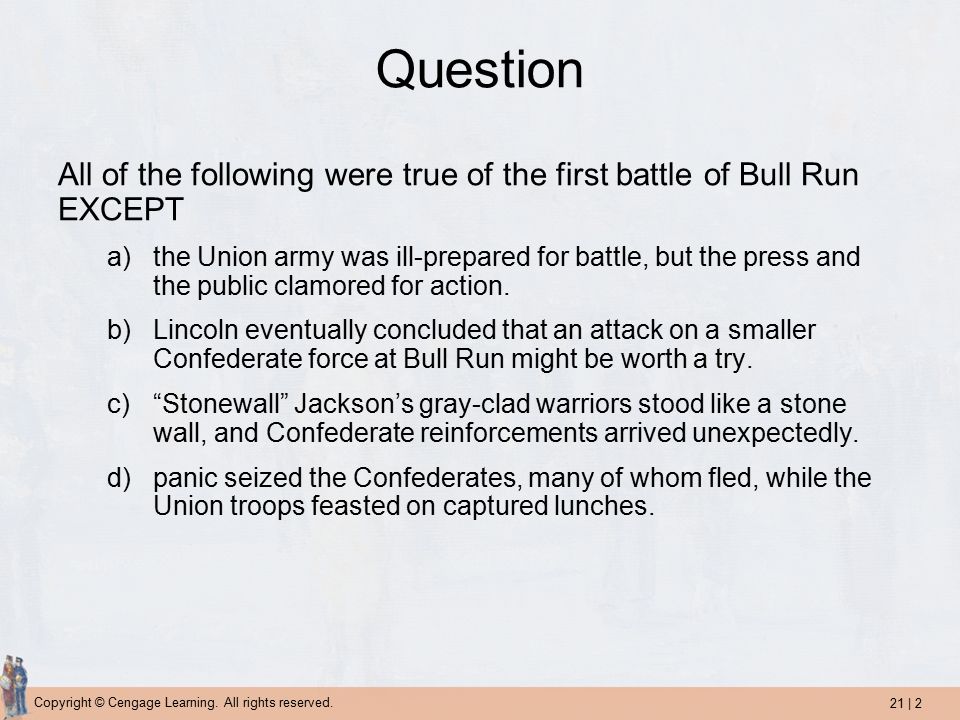 Question

All of the following were true of the first battle of Bull Run EXCEPT

a) the Union army was ill-prepared for battle, but the press and the public clamored for action.

b) Lincoln eventually concluded that an attack on a smaller Confederate force at Bull Run might be worth a try.

c) “Stonewall” Jackson’s gray-clad warriors stood like a stone wall, and Confederate reinforcements arrived unexpectedly.

d) panic seized the Confederates, many of whom fled, while the Union troops feasted on captured lunches.

Copyright © Cengage Learning. All rights reserved.

21 | 2